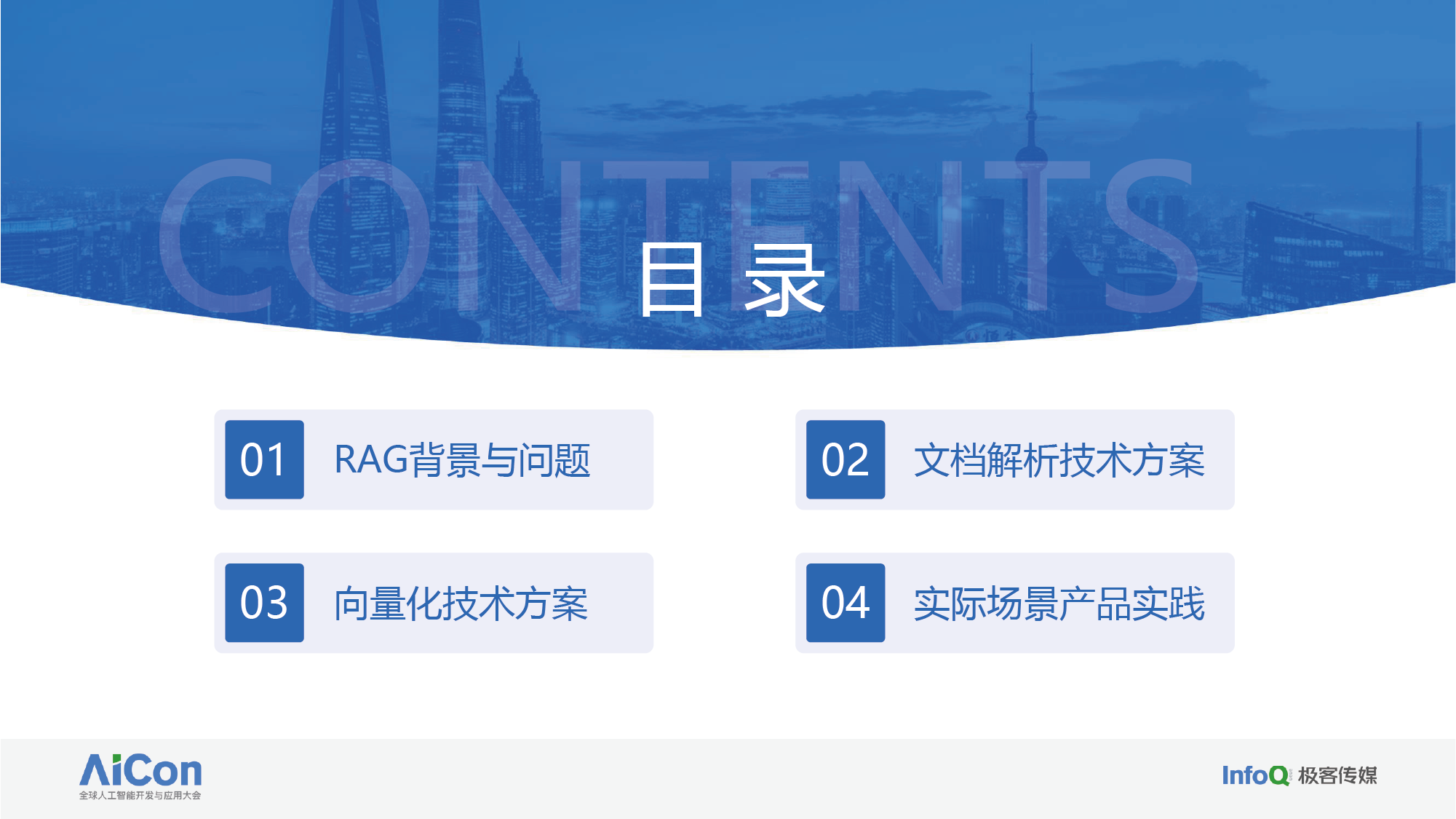 CONTENTS

目录

01 RAG背景与问题

02 文档解析技术方案

03 向量化技术方案

04 实际场景产品实践

AiCon
全球人工智能开发与应用大会

InfoQ 极客传媒